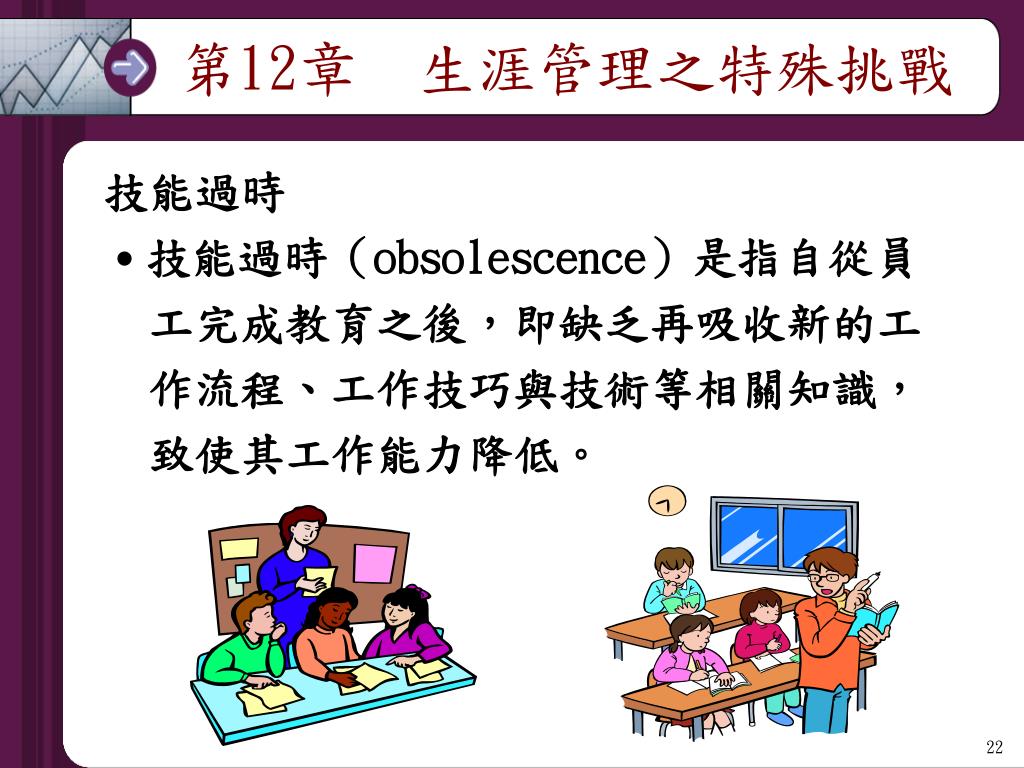 第12章　生涯管理之特殊挑戰

技能過時

• 技能過時（obsolescence）是指自從員工完成教育之後，即缺乏再吸收新的工作流程、工作技巧與技術等相關知識，致使其工作能力降低。

22